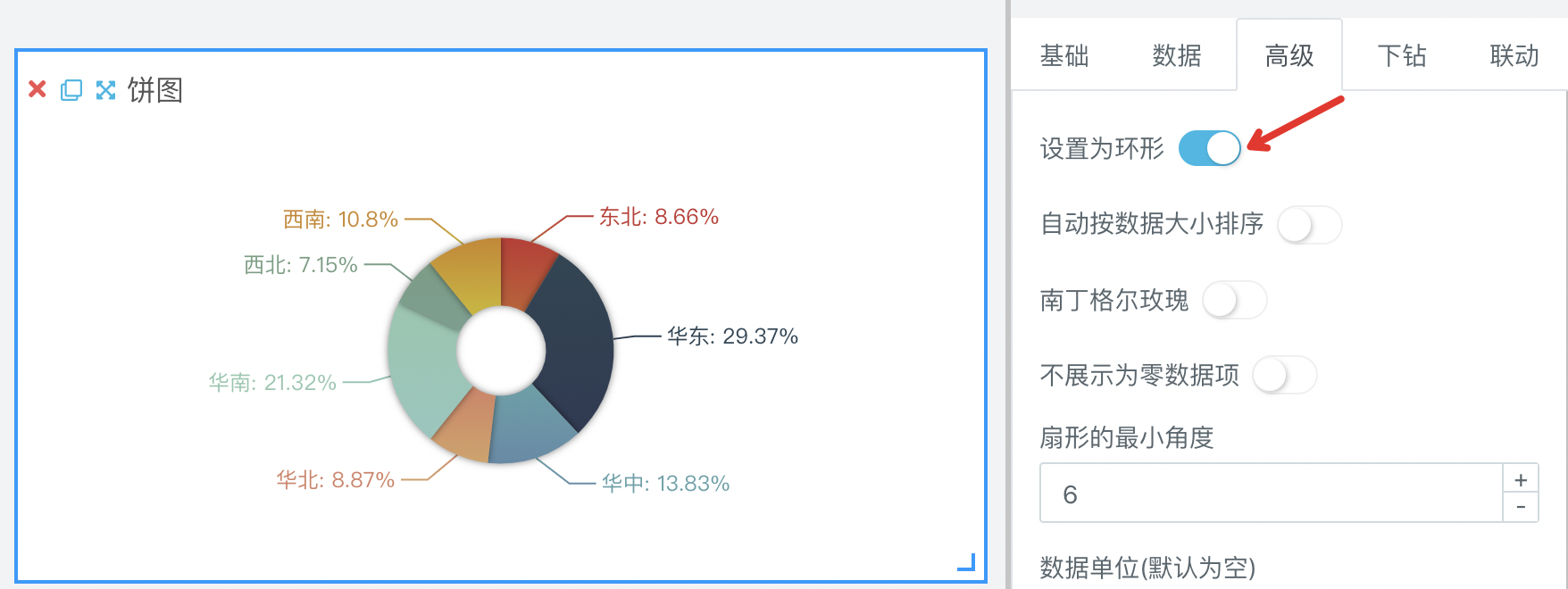 饼图

西南: 10.8%
东北: 8.66%
西北: 7.15%
华东: 29.37%
华南: 21.32%
华北: 8.87%
华中: 13.83%

基础 数据 高级 下钻 联动

设置为环形

自动按数据大小排序

南丁格尔玫瑰

不展示为零数据项

扇形的最小角度

6

+
-

数据单位(默认为空)